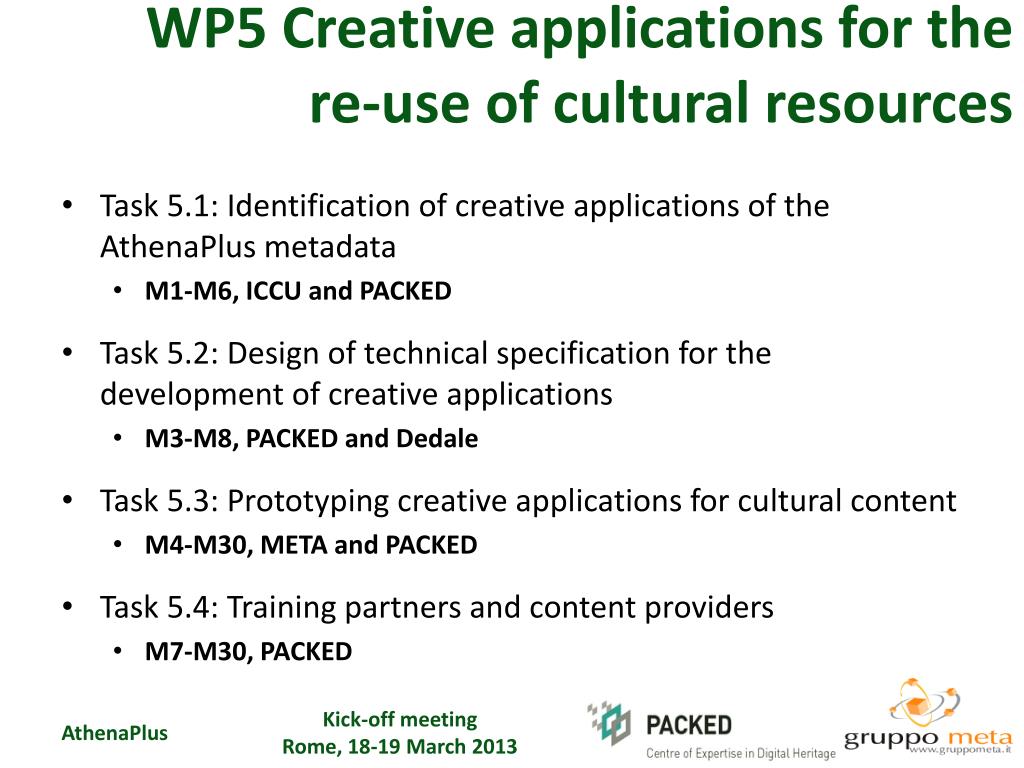 WP5 Creative applications for the re-use of cultural resources

• Task 5.1: Identification of creative applications of the AthenaPlus metadata
  • M1-M6, ICCU and PACKED

• Task 5.2: Design of technical specification for the development of creative applications
  • M3-M8, PACKED and Dedale

• Task 5.3: Prototyping creative applications for cultural content
  • M4-M30, META and PACKED

• Task 5.4: Training partners and content providers
  • M7-M30, PACKED

AthenaPlus

Kick-off meeting
Rome, 18-19 March 2013

PACKED
Centre of Expertise in Digital Heritage

gruppo meta
www.gruppometa.it